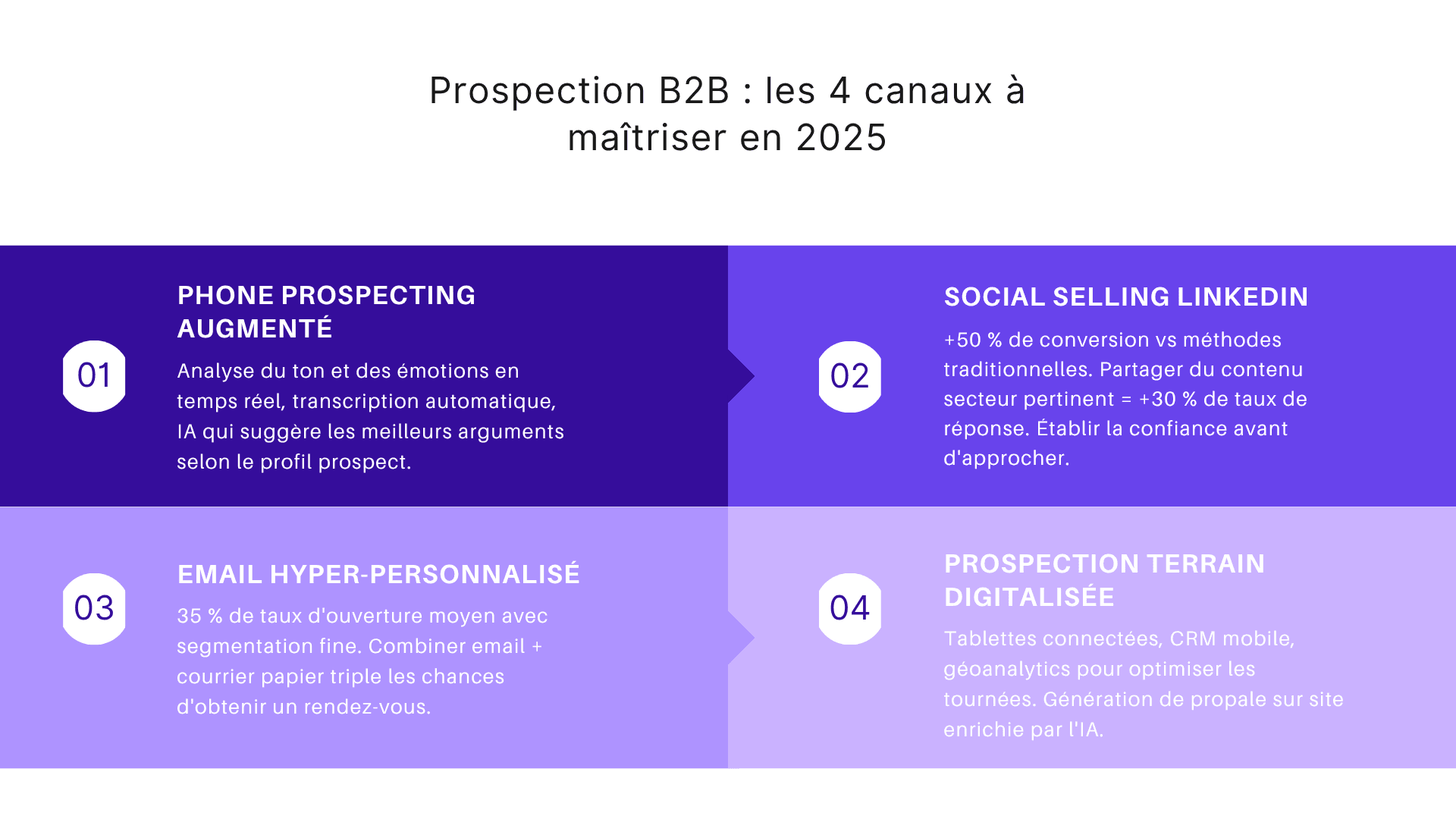 Prospection B2B : les 4 canaux à maîtriser en 2025

01

PHONE PROSPECTING AUGMENTÉ

Analyse du ton et des émotions en temps réel, transcription automatique, IA qui suggère les meilleurs arguments selon le profil prospect.

02

SOCIAL SELLING LINKEDIN

+50 % de conversion vs méthodes traditionnelles. Partager du contenu secteur pertinent = +30 % de taux de réponse. Établir la confiance avant d'approcher.

03

EMAIL HYPER-PERSONNALISÉ

35 % de taux d'ouverture moyen avec segmentation fine. Combiner email + courrier papier triple les chances d'obtenir un rendez-vous.

04

PROSPECTION TERRAIN DIGITALISÉE

Tablettes connectées, CRM mobile, géoanalytics pour optimiser les tournées. Génération de propale sur site enrichie par l'IA.